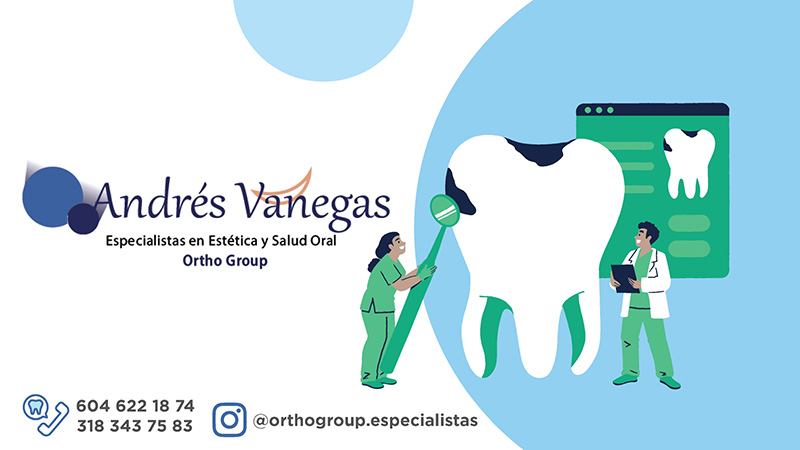 Andrés Vanegas
Especialistas en Estética y Salud Oral
Ortho Group

604 622 18 74
318 343 75 83

@orthogroup.especialistas